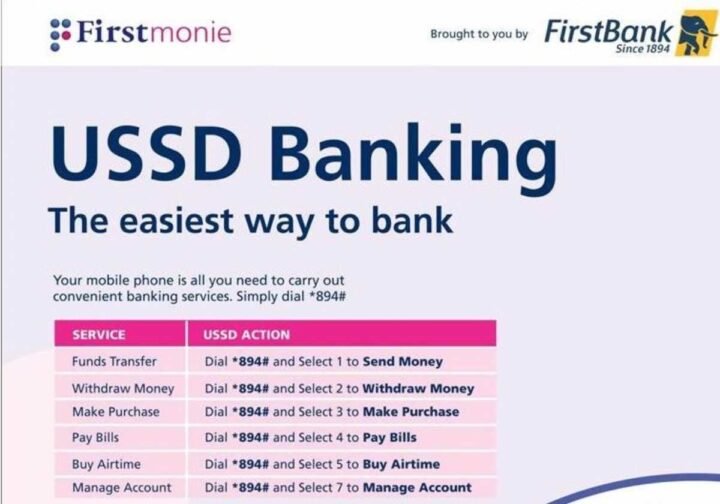 Firstmonie

Brought to you by FirstBank Since 1894

USSD Banking

The easiest way to bank

Your mobile phone is all you need to carry out convenient banking services. Simply dial *894#

| SERVICE | USSD ACTION |
|---|---|
| Funds Transfer | Dial *894# and Select 1 to Send Money |
| Withdraw Money | Dial *894# and Select 2 to Withdraw Money |
| Make Purchase | Dial *894# and Select 3 to Make Purchase |
| Pay Bills | Dial *894# and Select 4 to Pay Bills |
| Buy Airtime | Dial *894# and Select 5 to Buy Airtime |
| Manage Account | Dial *894# and Select 7 to Manage Account |